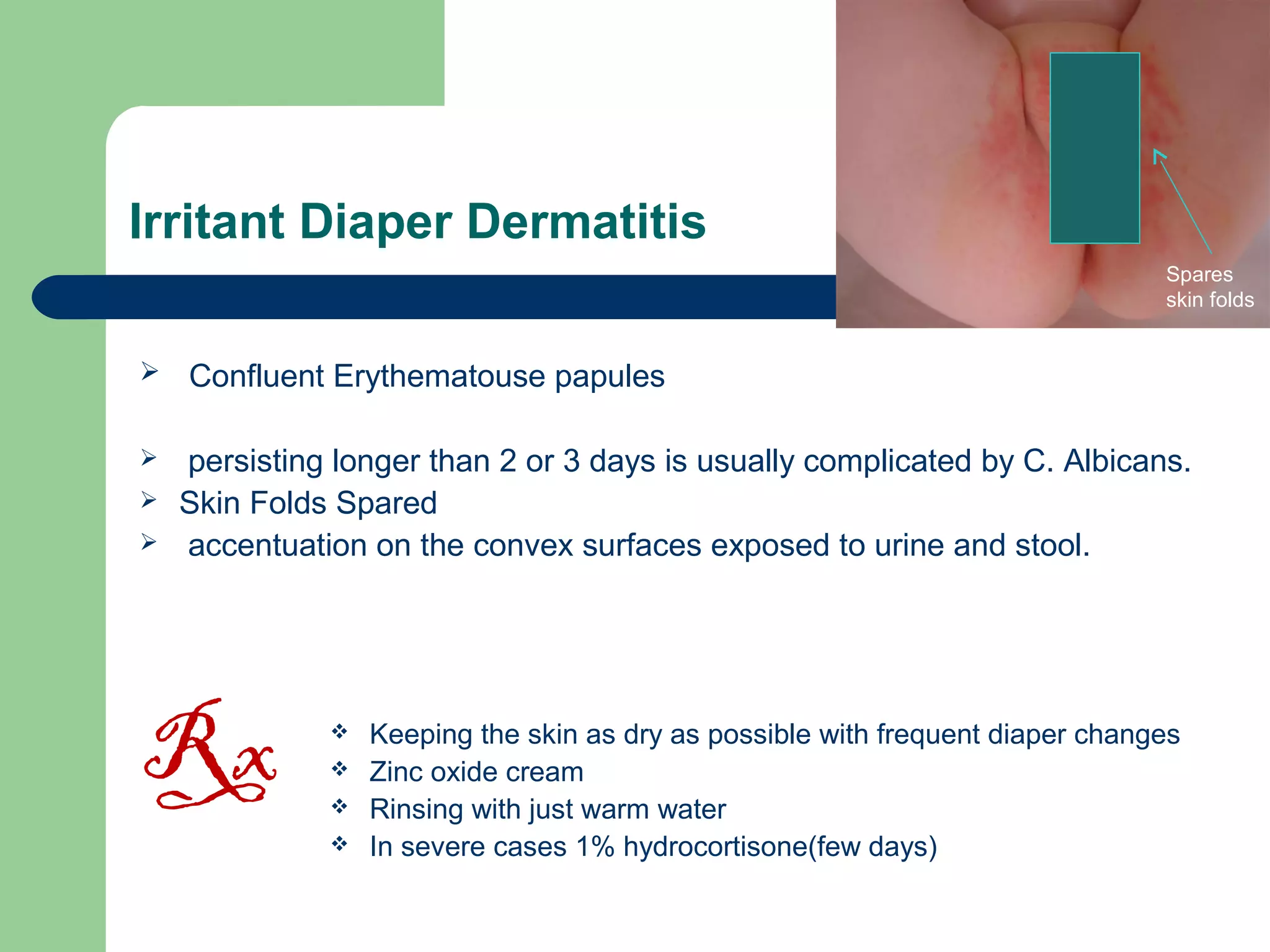 Irritant Diaper Dermatitis

Spares skin folds

➢ Confluent Erythematouse papules

➢ persisting longer than 2 or 3 days is usually complicated by C. Albicans.
➢ Skin Folds Spared
➢ accentuation on the convex surfaces exposed to urine and stool.

Rx

❖ Keeping the skin as dry as possible with frequent diaper changes
❖ Zinc oxide cream
❖ Rinsing with just warm water
❖ In severe cases 1% hydrocortisone(few days)